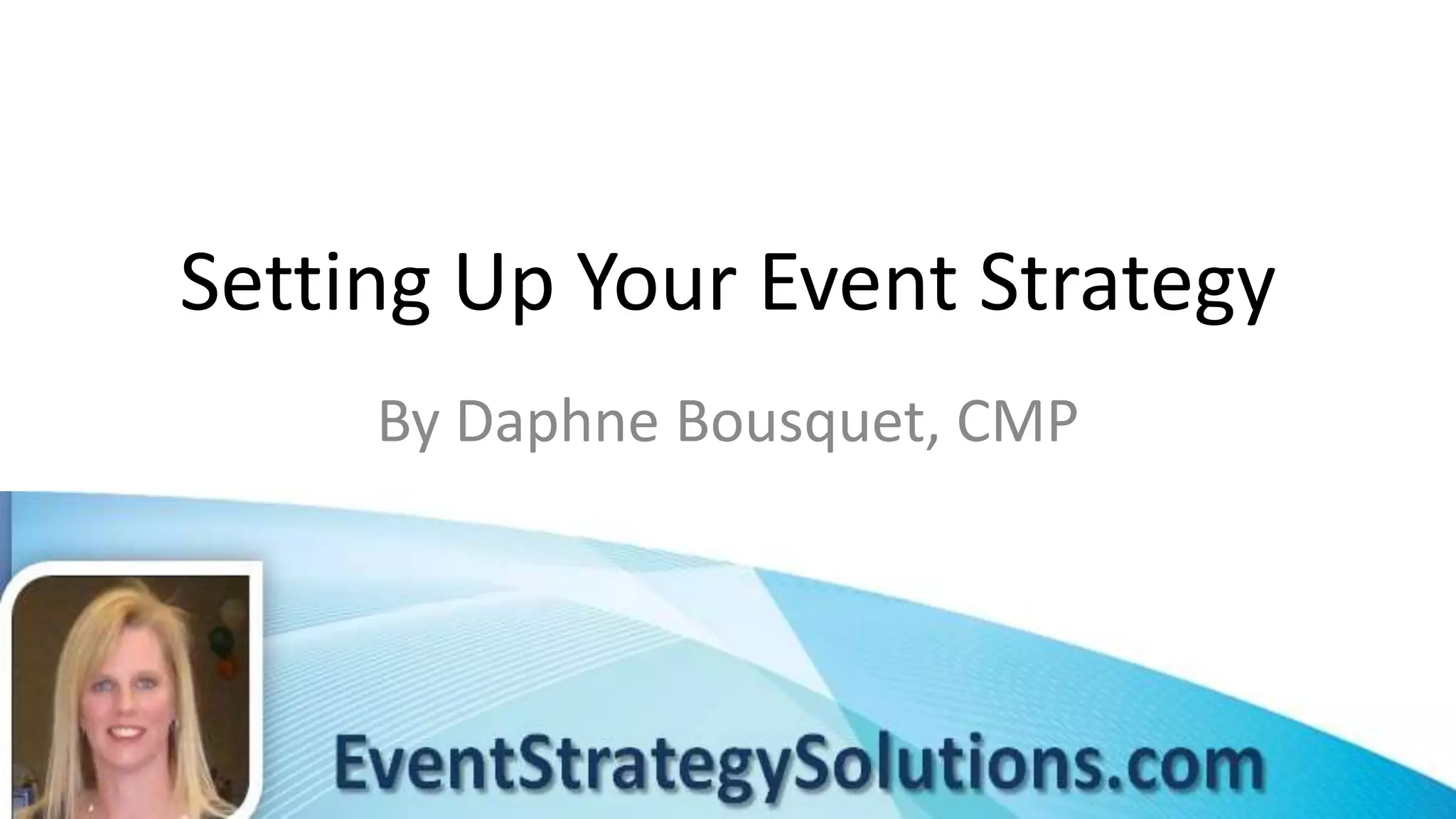 Setting Up Your Event Strategy

By Daphne Bousquet, CMP

EventStrategySolutions.com